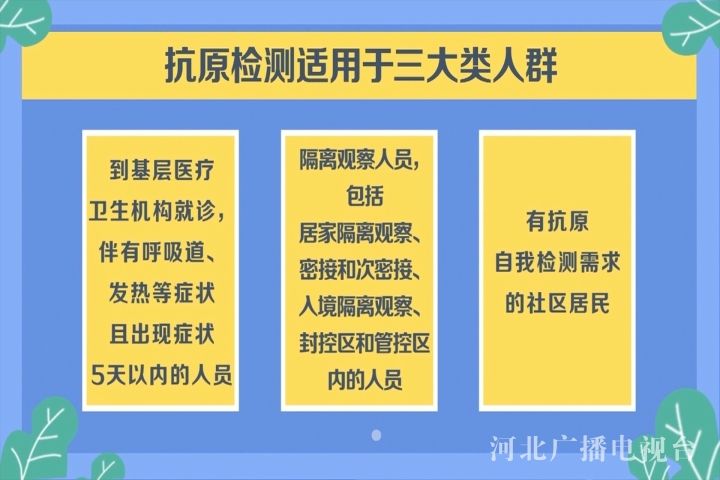 抗原检测适用于三大类人群

到基层医疗卫生机构就诊，伴有呼吸道、发热等症状且出现症状5天以内的人员

隔离观察人员，包括居家隔离观察、密接和次密接、入境隔离观察、封控区和管控区内的人员

有抗原自我检测需求的社区居民

河北广播电视台